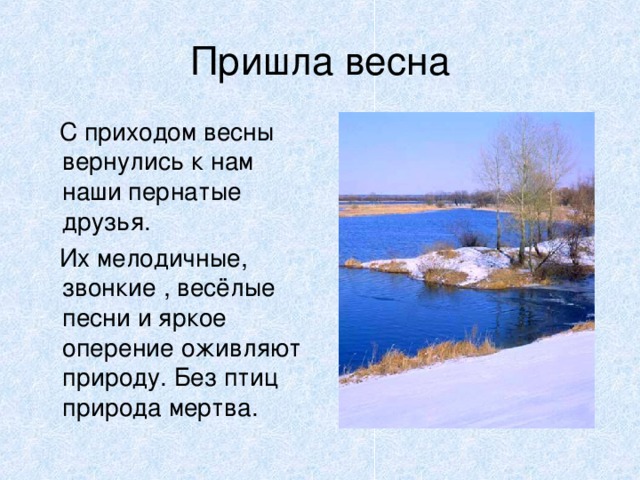 Пришла весна

С приходом весны вернулись к нам наши пернатые друзья.

Их мелодичные, звонкие , весёлые песни и яркое оперение оживляют природу. Без птиц природа мертва.